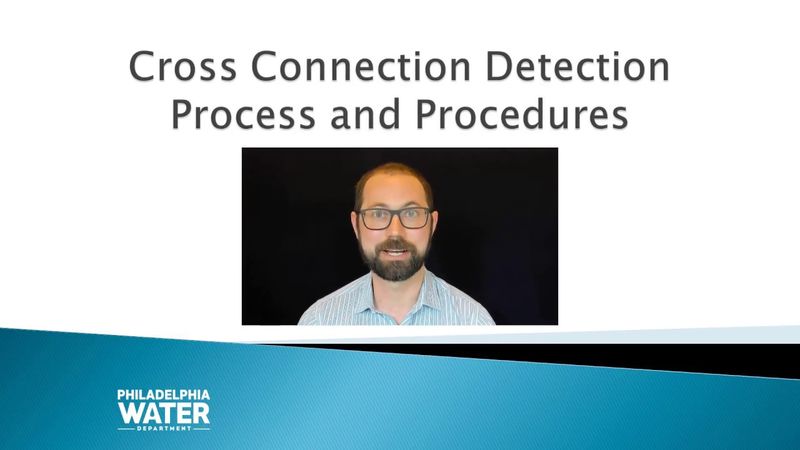 Cross Connection Detection Process and Procedures

PHILADELPHIA WATER DEPARTMENT